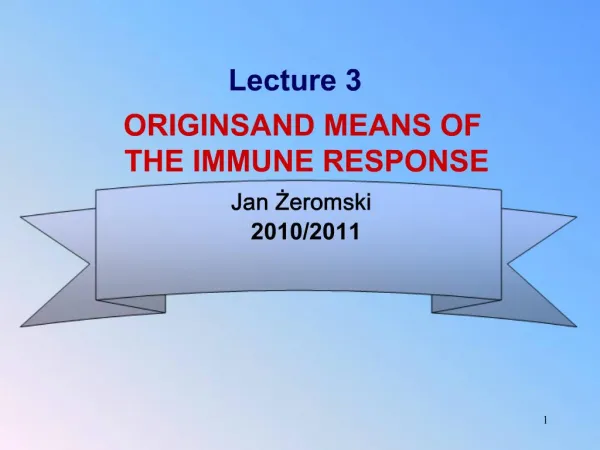 Lecture 3

ORIGINSAND MEANS OF THE IMMUNE RESPONSE

Jan Żeromski
2010/2011

1